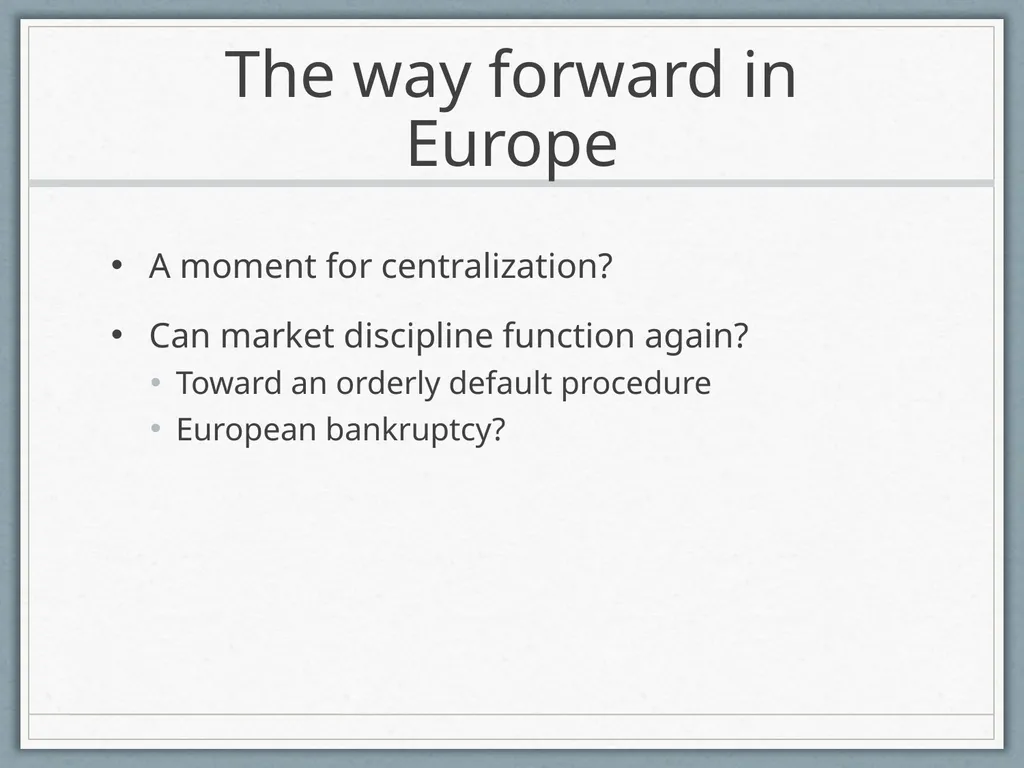 The way forward in Europe

• A moment for centralization?

• Can market discipline function again?
  • Toward an orderly default procedure
  • European bankruptcy?